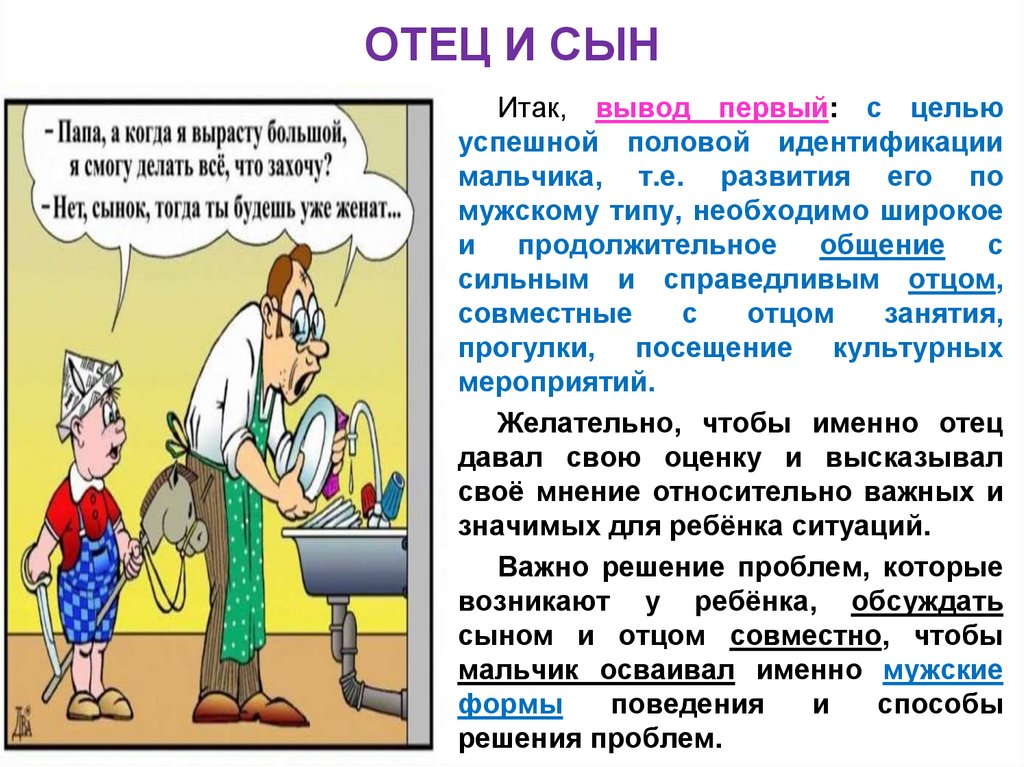 ОТЕЦ И СЫН

- Папа, а когда я вырасту большой, я смогу делать всё, что захочу?
- Нет, сынок, тогда ты будешь уже женат...

Итак, вывод первый: с целью успешной половой идентификации мальчика, т.е. развития его по мужскому типу, необходимо широкое и продолжительное общение с сильным и справедливым отцом, совместные с отцом занятия, прогулки, посещение культурных мероприятий.

Желательно, чтобы именно отец давал свою оценку и высказывал своё мнение относительно важных и значимых для ребёнка ситуаций.

Важно решение проблем, которые возникают у ребёнка, обсуждать сыном и отцом совместно, чтобы мальчик осваивал именно мужские формы поведения и способы решения проблем.